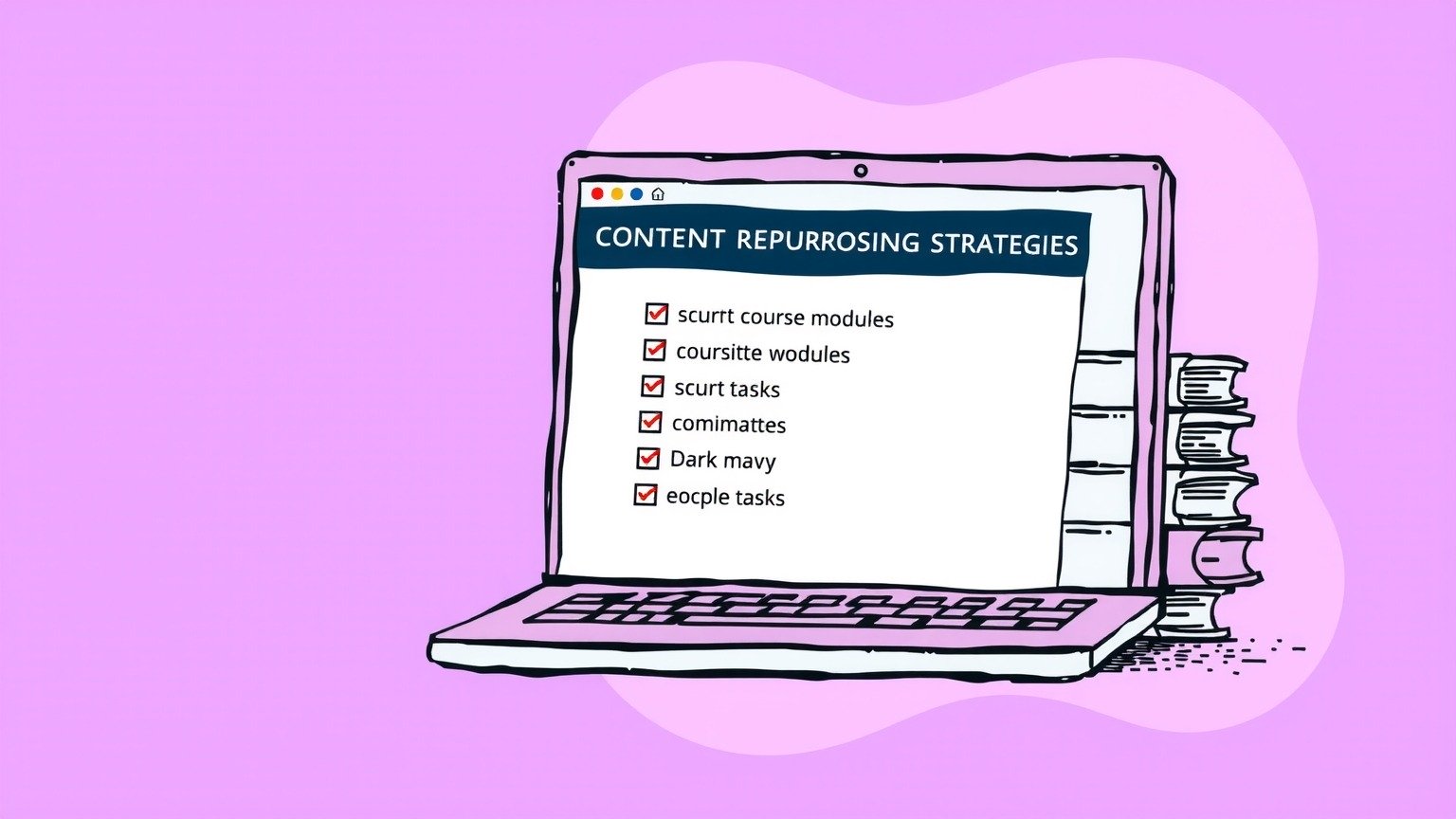 CONTENT REPURROSING STRATEGIES

scurrt course modules
coursitte wodules
scurt tasks
comimattes
Dark mavy
eocple tasks